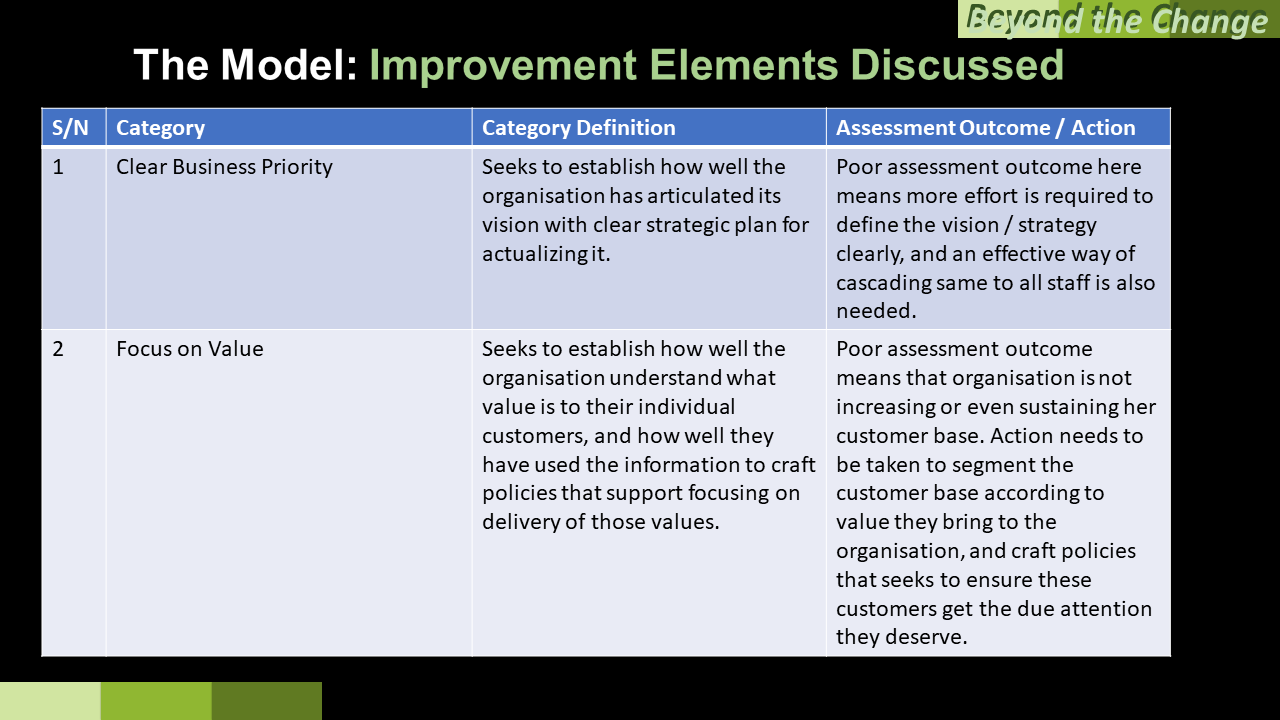 Beyond the Change

The Model: Improvement Elements Discussed

| S/N | Category | Category Definition | Assessment Outcome / Action |
|---|---|---|---|
| 1 | Clear Business Priority | Seeks to establish how well the organisation has articulated its vision with clear strategic plan for actualizing it. | Poor assessment outcome here means more effort is required to define the vision / strategy clearly, and an effective way of cascading same to all staff is also needed. |
| 2 | Focus on Value | Seeks to establish how well the organisation understand what value is to their individual customers, and how well they have used the information to craft policies that support focusing on delivery of those values. | Poor assessment outcome means that organisation is not increasing or even sustaining her customer base. Action needs to be taken to segment the customer base according to value they bring to the organisation, and craft policies that seeks to ensure these customers get the due attention they deserve. |